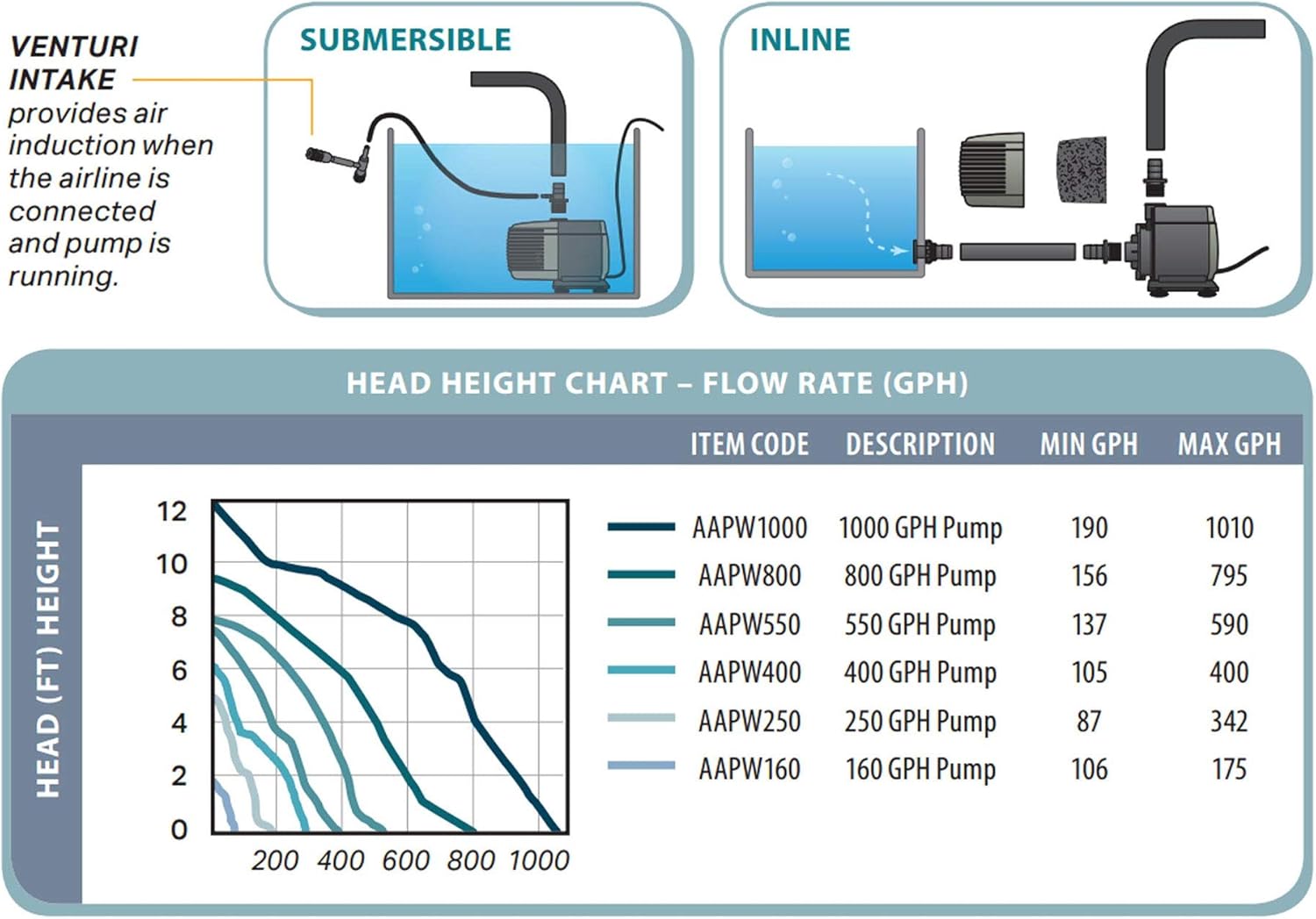 VENTURI INTAKE provides air induction when the airline is connected and pump is running.

SUBMERSIBLE

INLINE

HEAD HEIGHT CHART – FLOW RATE (GPH)

HEAD (FT) HEIGHT

12
10
8
6
4
2
0

200 400 600 800 1000

| ITEM CODE | DESCRIPTION | MIN GPH | MAX GPH |
|---|---|---|---|
| AAPW1000 | 1000 GPH Pump | 190 | 1010 |
| AAPW800 | 800 GPH Pump | 156 | 795 |
| AAPW550 | 550 GPH Pump | 137 | 590 |
| AAPW400 | 400 GPH Pump | 105 | 400 |
| AAPW250 | 250 GPH Pump | 87 | 342 |
| AAPW160 | 160 GPH Pump | 106 | 175 |